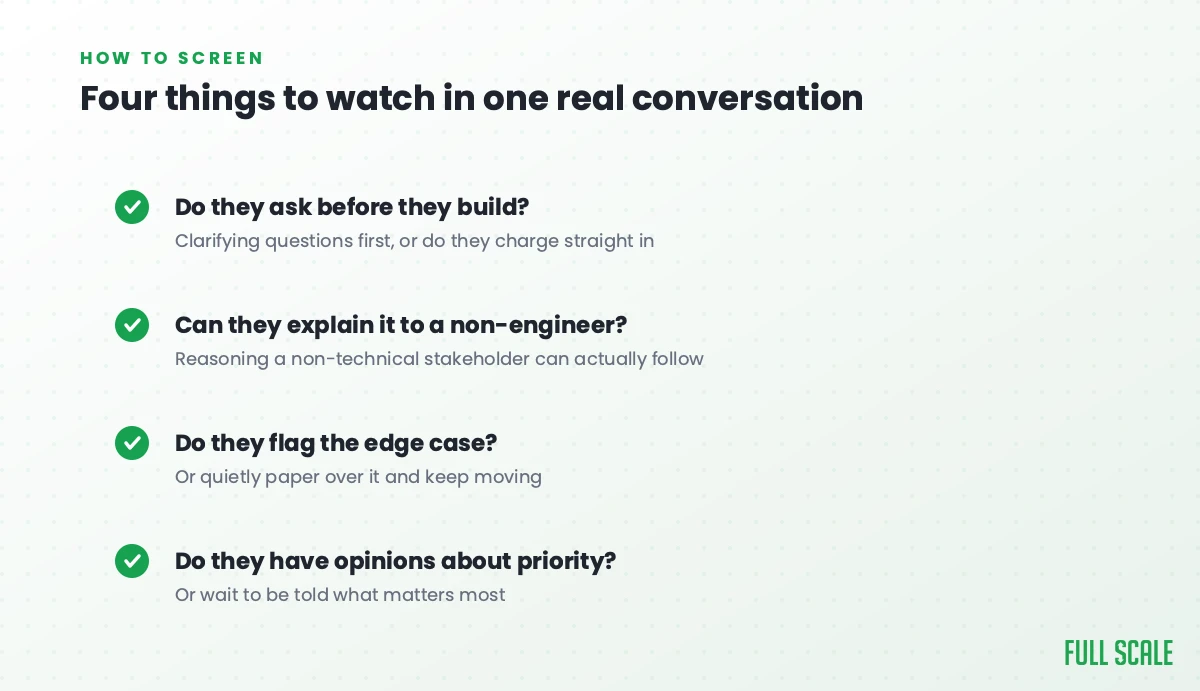 HOW TO SCREEN
Four things to watch in one real conversation

Do they ask before they build?
Clarifying questions first, or do they charge straight in

Can they explain it to a non-engineer?
Reasoning a non-technical stakeholder can actually follow

Do they flag the edge case?
Or quietly paper over it and keep moving

Do they have opinions about priority?
Or wait to be told what matters most

FULL SCALE